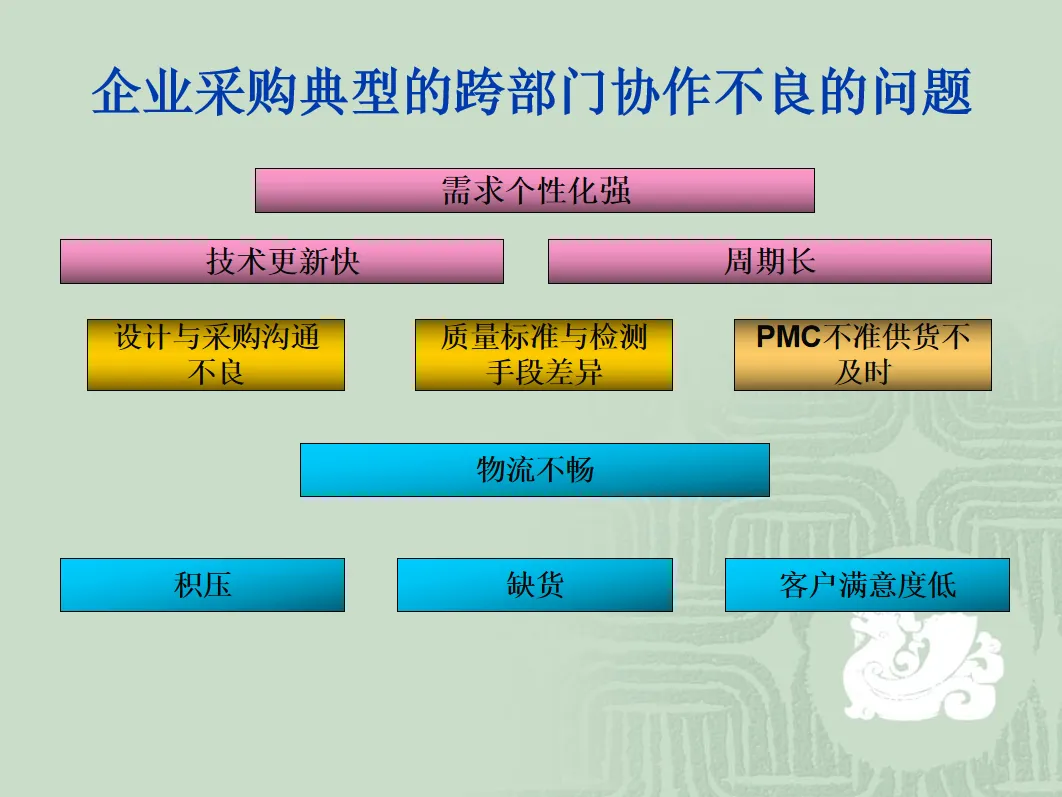 企业采购典型的跨部门协作不良的问题

需求个性化强

技术更新快

周期长

设计与采购沟通不良

质量标准与检测手段差异

PMC不准供货不及时

物流不畅

积压

缺货

客户满意度低